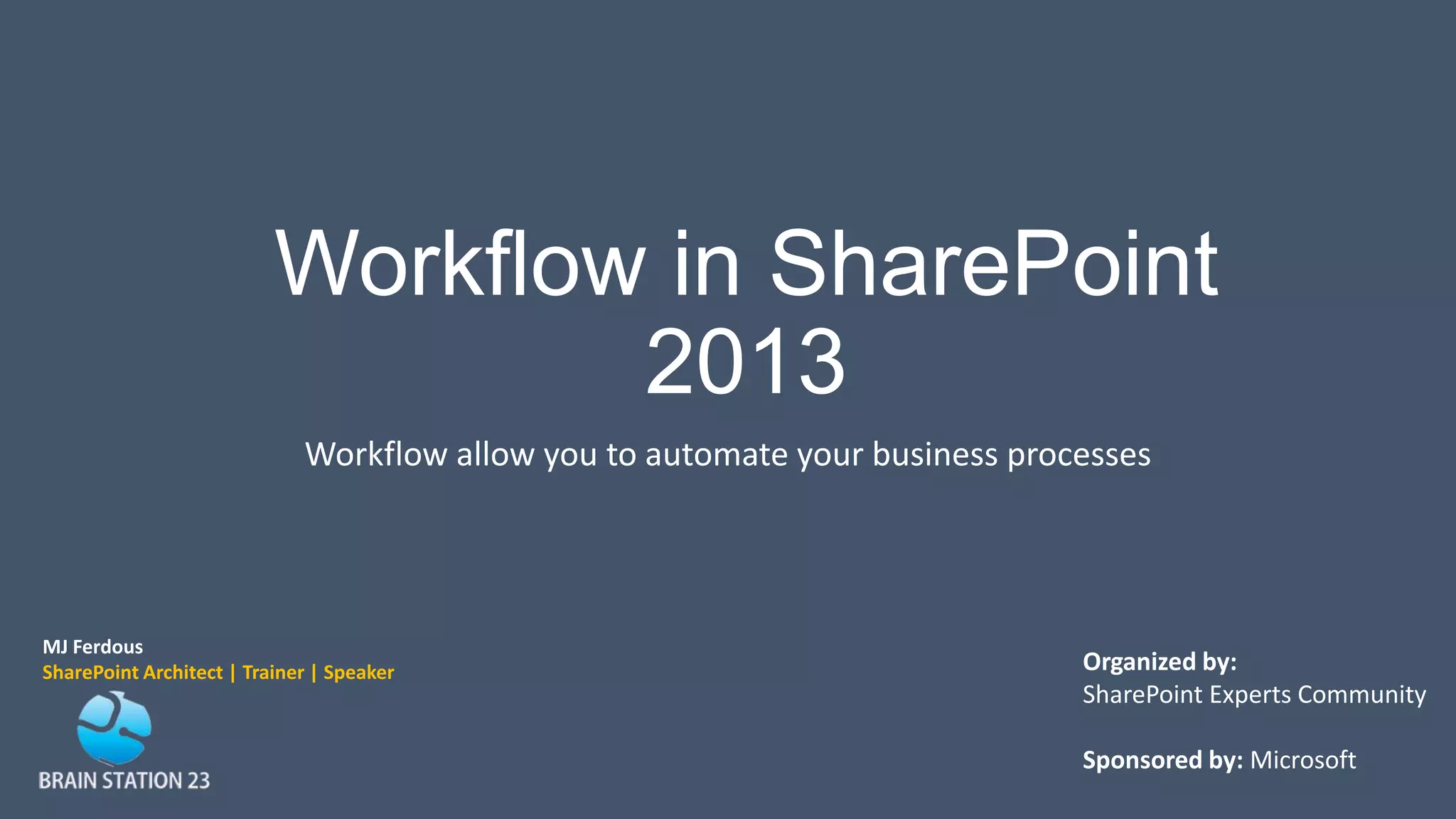 Workflow in SharePoint 2013

Workflow allow you to automate your business processes

MJ Ferdous
SharePoint Architect | Trainer | Speaker

BRAIN STATION 23

Organized by:
SharePoint Experts Community

Sponsored by: Microsoft